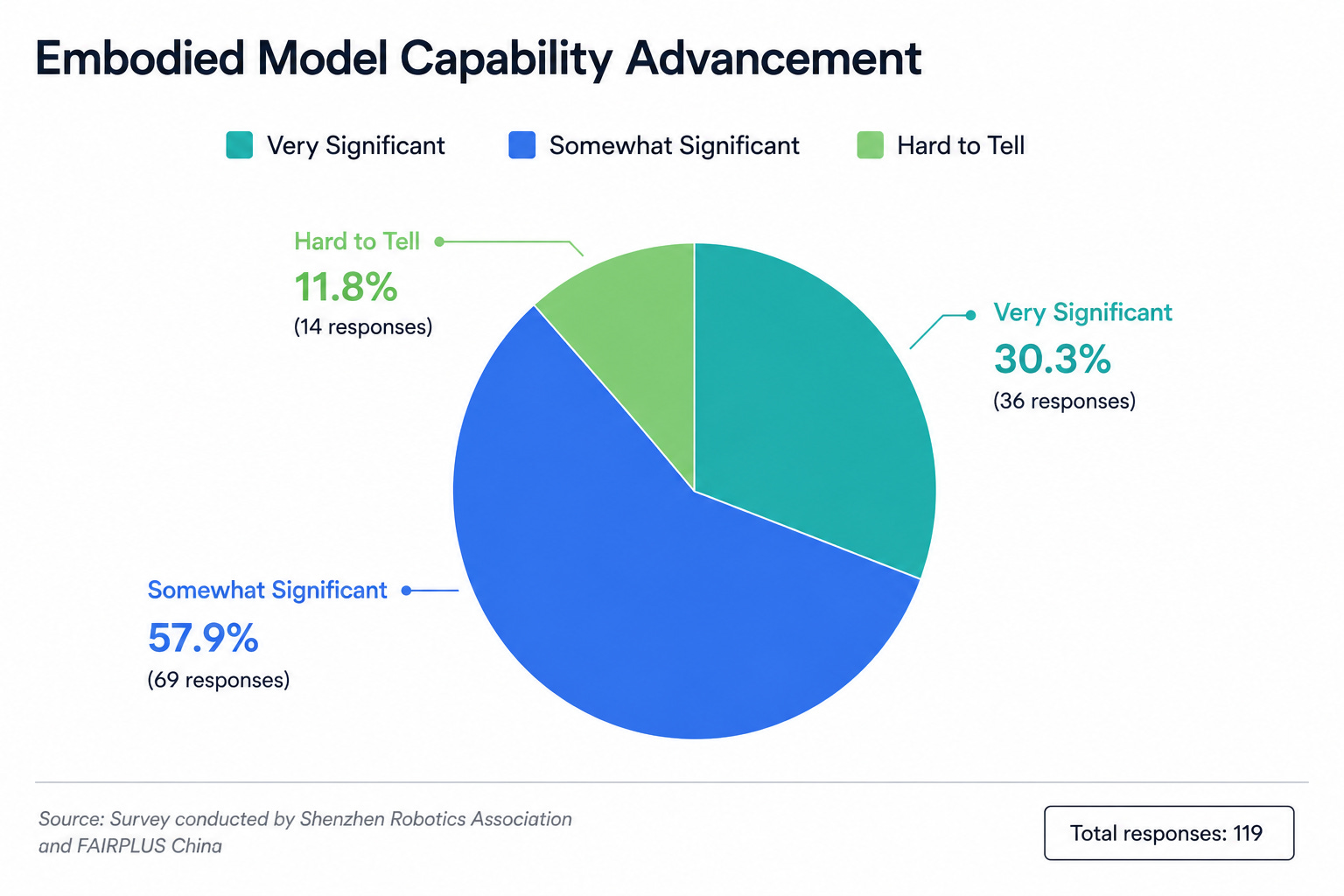 Embodied Model Capability Advancement

Very Significant Somewhat Significant Hard to Tell

Hard to Tell
11.8%
(14 responses)

Very Significant
30.3%
(36 responses)

Somewhat Significant
57.9%
(69 responses)

Source: Survey conducted by Shenzhen Robotics Association and FAIRPLUS China

Total responses: 119